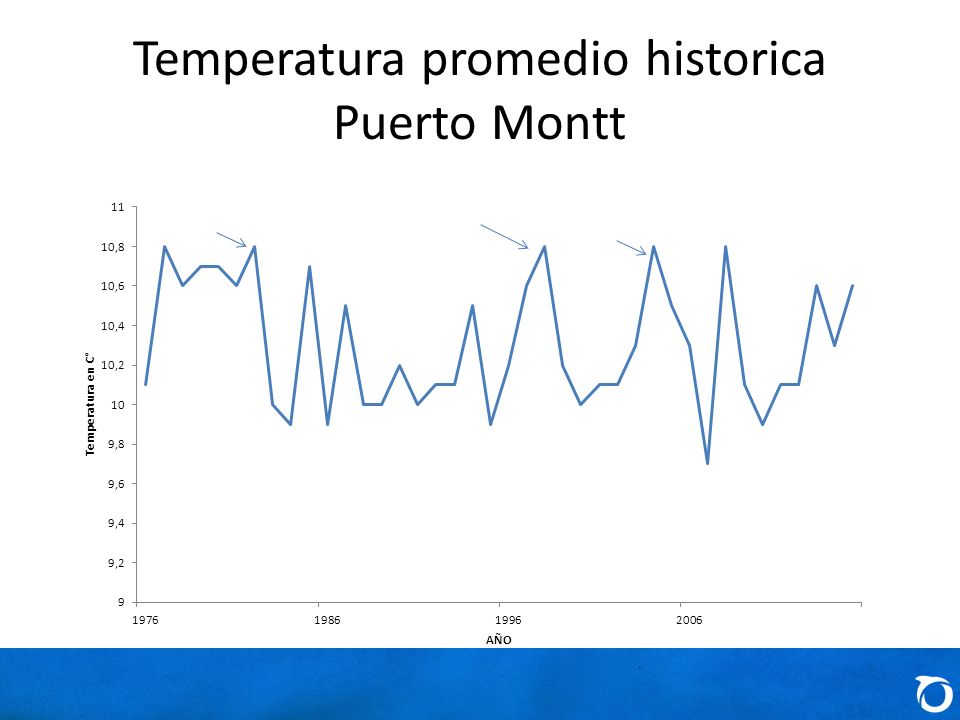 Temperatura promedio historica Puerto Montt

Temperatura en C°

11
10,8
10,6
10,4
10,2
10
9,8
9,6
9,4
9,2
9

1976
1986
1996
2006

AÑO